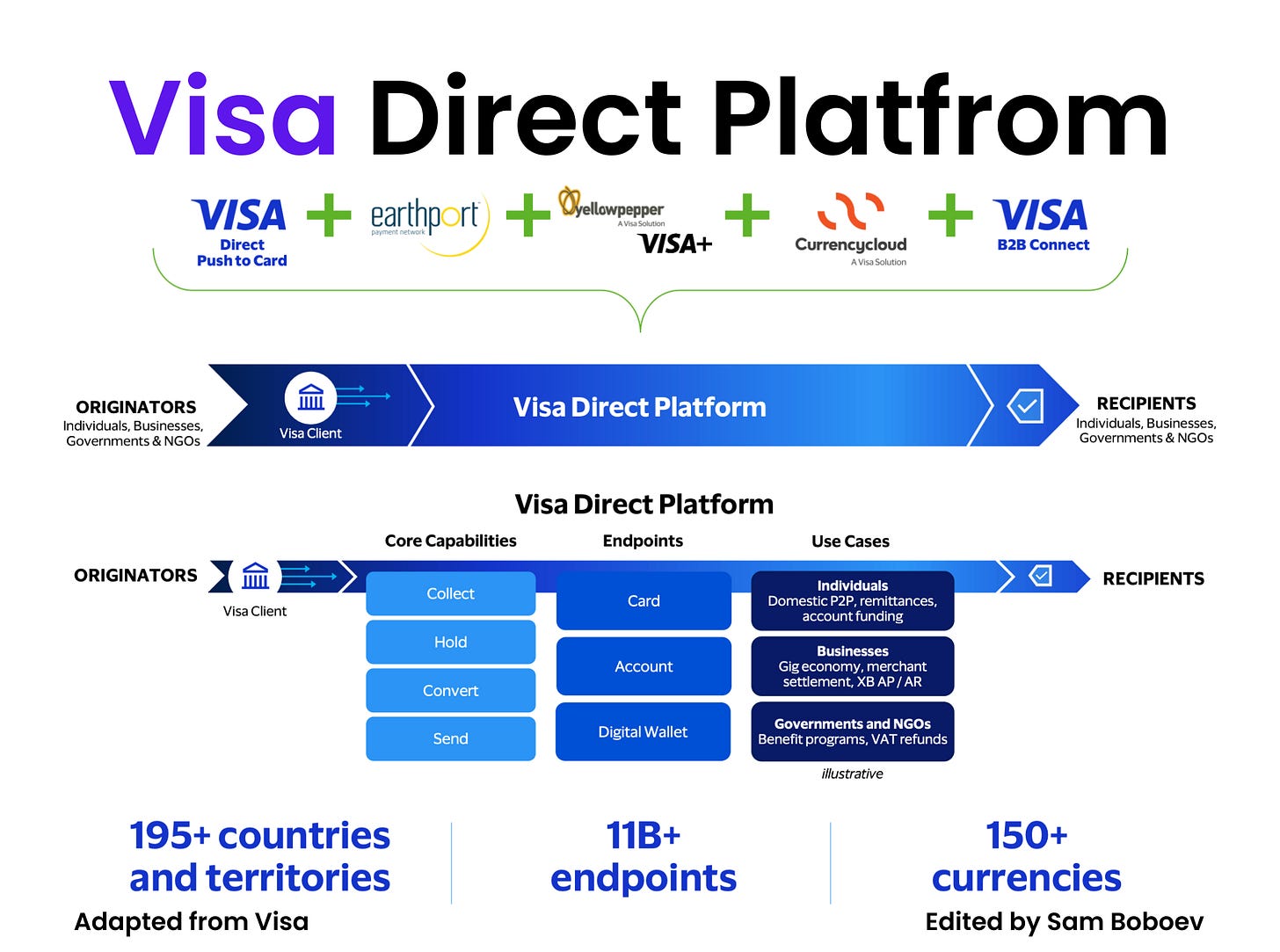 Visa Direct Platfrom

VISA Direct Push to Card + earthport payment network + yellowpepper A Visa Solution VISA+ + Currencycloud A Visa Solution + VISA B2B Connect

ORIGINATORS
Individuals, Businesses, Governments & NGOs

Visa Client

Visa Direct Platform

RECIPIENTS
Individuals, Businesses, Governments & NGOs

Visa Direct Platform

ORIGINATORS

Visa Client

Core Capabilities

Collect

Hold

Convert

Send

Endpoints

Card

Account

Digital Wallet

Use Cases

Individuals
Domestic P2P, remittances, account funding

Businesses
Gig economy, merchant settlement, XB AP / AR

Governments and NGOs
Benefit programs, VAT refunds

illustrative

RECIPIENTS

195+ countries and territories

11B+ endpoints

150+ currencies

Adapted from Visa

Edited by Sam Boboev